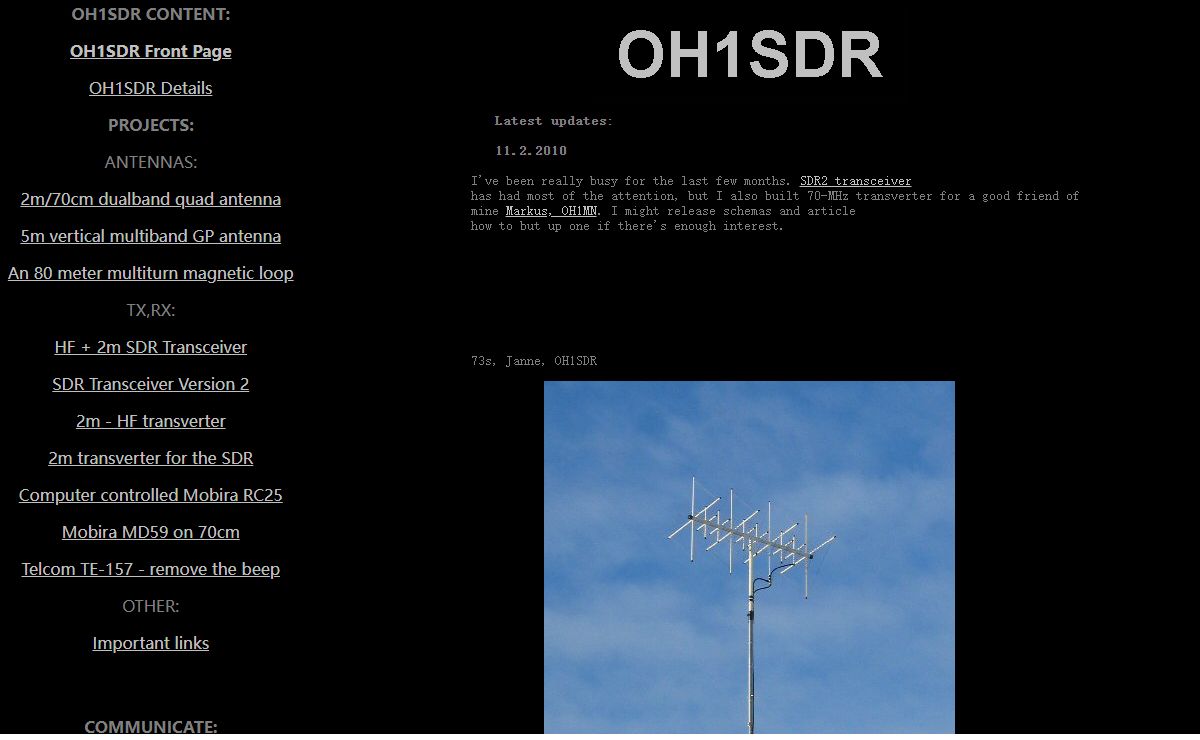 OH1SDR CONTENT:

OH1SDR Front Page

OH1SDR Details

PROJECTS:

ANTENNAS:

2m/70cm dualband quad antenna

5m vertical multiband GP antenna

An 80 meter multiturn magnetic loop

TX,RX:

HF + 2m SDR Transceiver

SDR Transceiver Version 2

2m - HF transverter

2m transverter for the SDR

Computer controlled Mobira RC25

Mobira MD59 on 70cm

Telcom TE-157 - remove the beep

OTHER:

Important links

COMMUNICATE:

OH1SDR

Latest updates:

11.2.2010

I've been really busy for the last few months. SDR2 transceiver has had most of the attention, but I also built 70-MHz transverter for a good friend of mine Markus, OH1MN. I might release schemas and article how to but up one if there's enough interest.

73s, Janne, OH1SDR